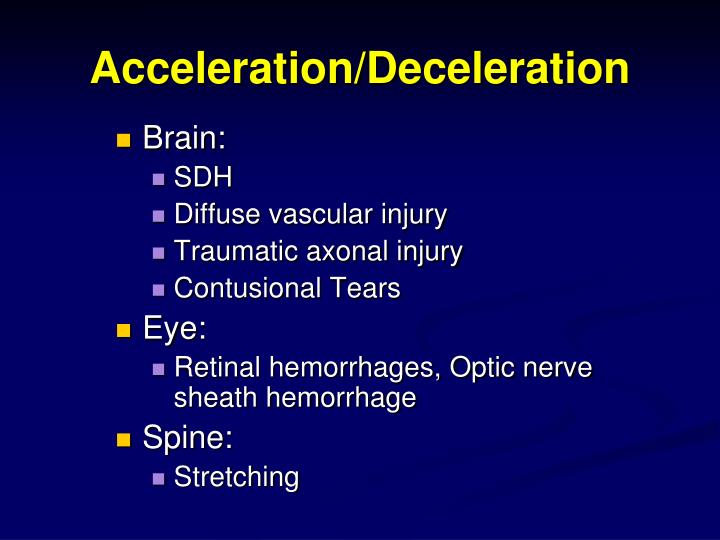 Acceleration/Deceleration

- Brain:
  - SDH
  - Diffuse vascular injury
  - Traumatic axonal injury
  - Contusional Tears
- Eye:
  - Retinal hemorrhages, Optic nerve sheath hemorrhage
- Spine:
  - Stretching